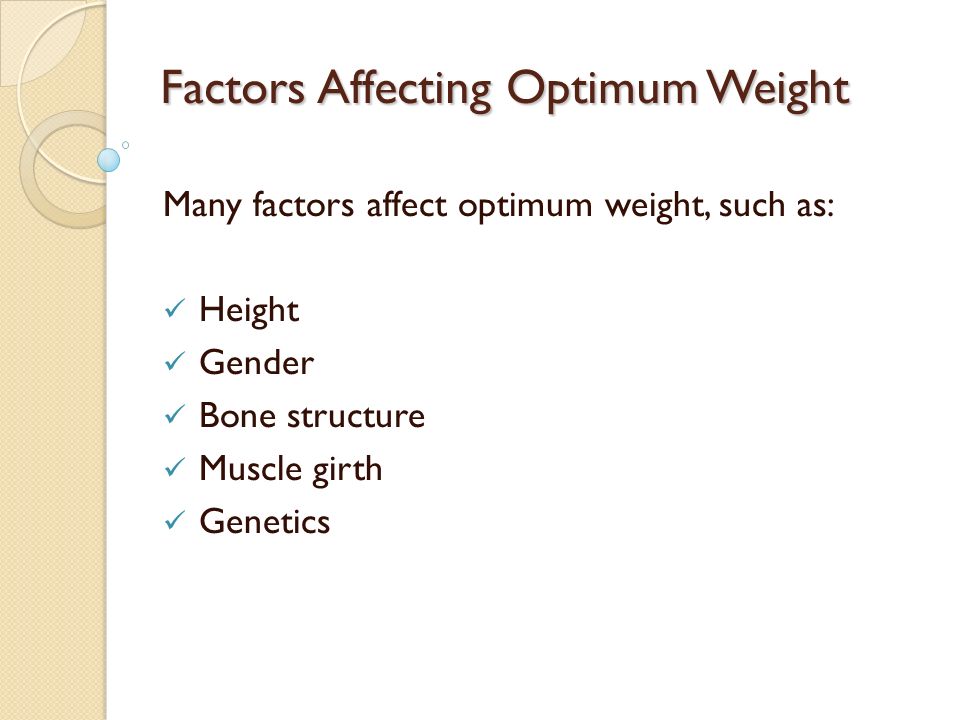 Factors Affecting Optimum Weight

Many factors affect optimum weight, such as:

✓ Height
✓ Gender
✓ Bone structure
✓ Muscle girth
✓ Genetics